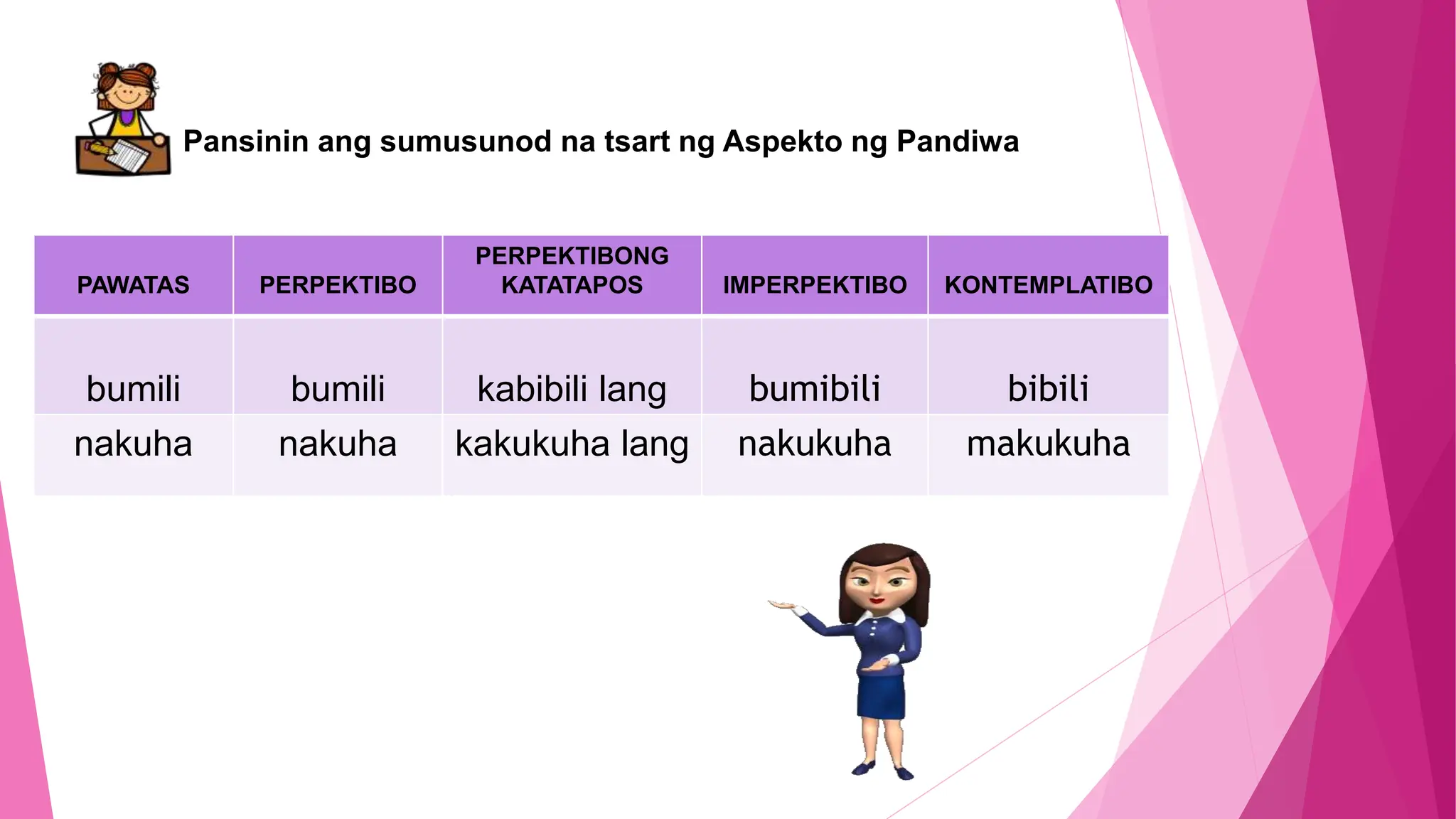 Pansinin ang sumusunod na tsart ng Aspekto ng Pandiwa

| PAWATAS | PERPEKTIBO | PERPEKTIBONG KATATAPOS | IMPERPEKTIBO | KONTEMPLATIBO |
|---|---|---|---|---|
| bumili | bumili | kabibili lang | bumibili | bibili |
| nakuha | nakuha | kakukuha lang | nakukuha | makukuha |